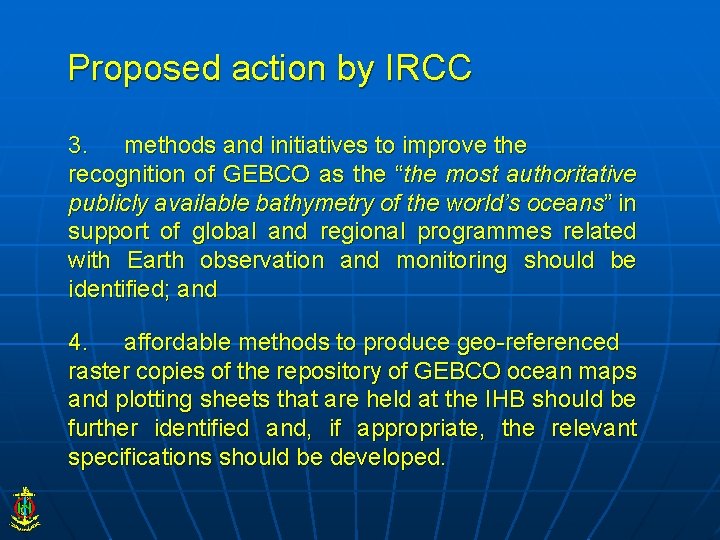 Proposed action by IRCC

3. methods and initiatives to improve the recognition of GEBCO as the “the most authoritative publicly available bathymetry of the world’s oceans” in support of global and regional programmes related with Earth observation and monitoring should be identified; and

4. affordable methods to produce geo-referenced raster copies of the repository of GEBCO ocean maps and plotting sheets that are held at the IHB should be further identified and, if appropriate, the relevant specifications should be developed.